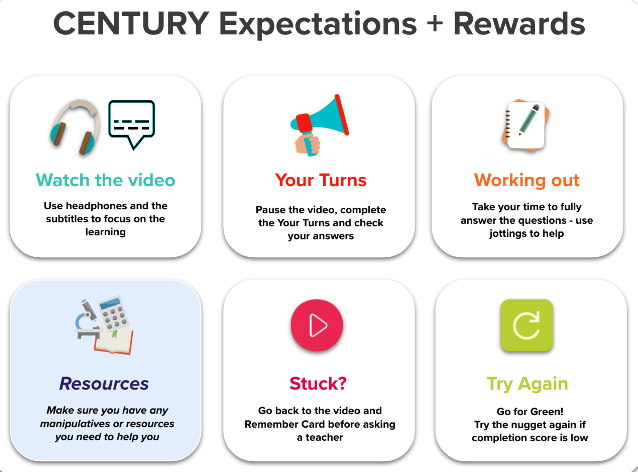 CENTURY Expectations + Rewards

Watch the video

Use headphones and the subtitles to focus on the learning

Your Turns

Pause the video, complete the Your Turns and check your answers

Working out

Take your time to fully answer the questions - use jottings to help

Resources

Make sure you have any manipulatives or resources you need to help you

Stuck?

Go back to the video and Remember Card before asking a teacher

Try Again

Go for Green!
Try the nugget again if completion score is low